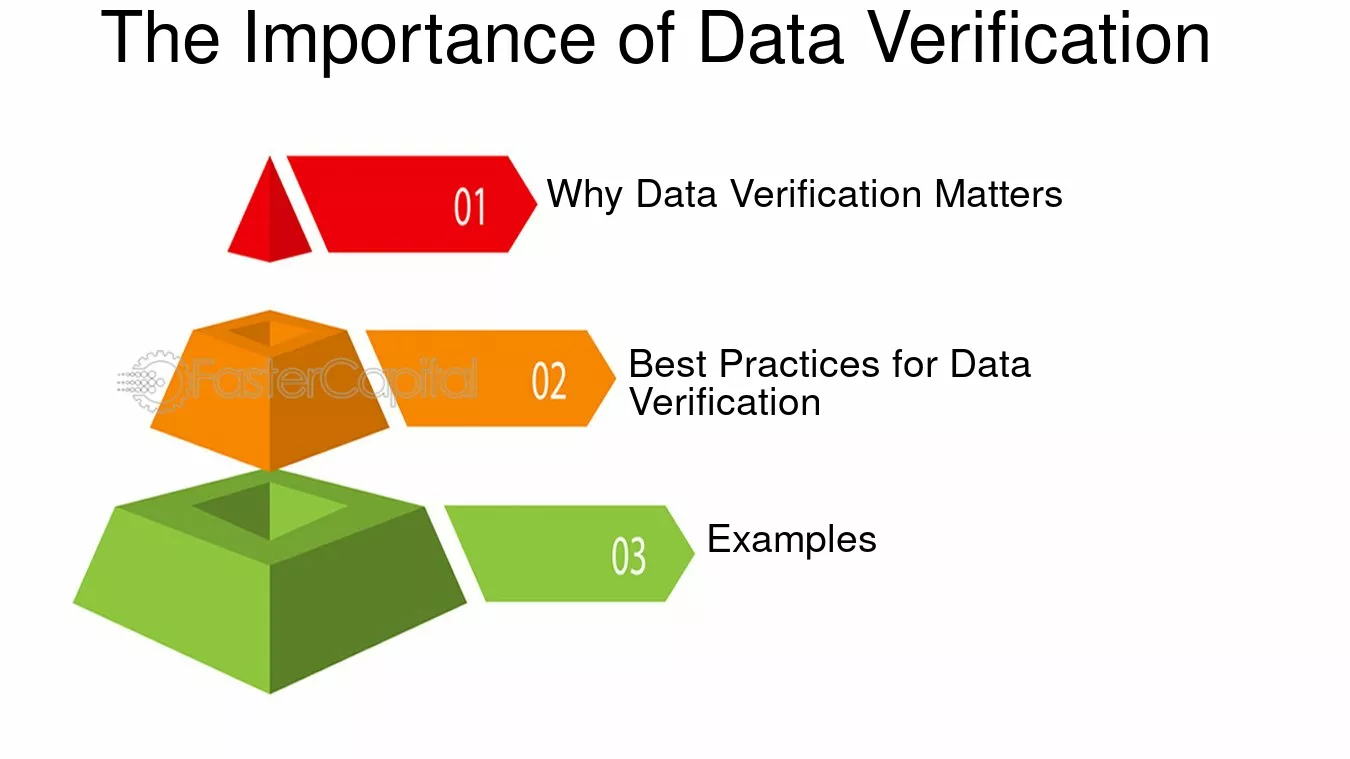 The Importance of Data Verification

01 Why Data Verification Matters

FasterCapital

02 Best Practices for Data Verification

03 Examples